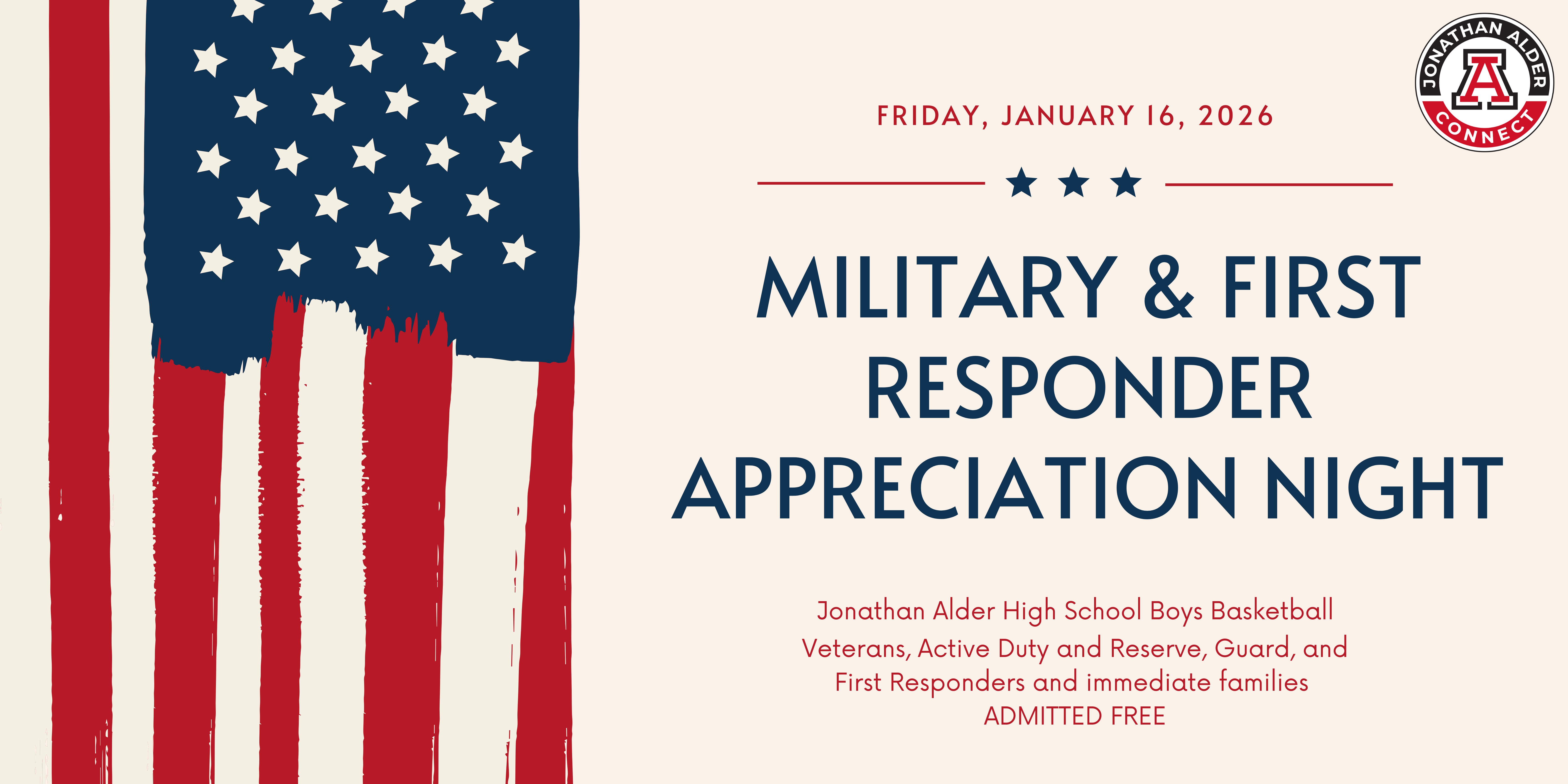 JONATHAN ALDER
A
CONNECT

FRIDAY, JANUARY 16, 2026

MILITARY & FIRST RESPONDER APPRECIATION NIGHT

Jonathan Alder High School Boys Basketball
Veterans, Active Duty and Reserve, Guard, and First Responders and immediate families
ADMITTED FREE